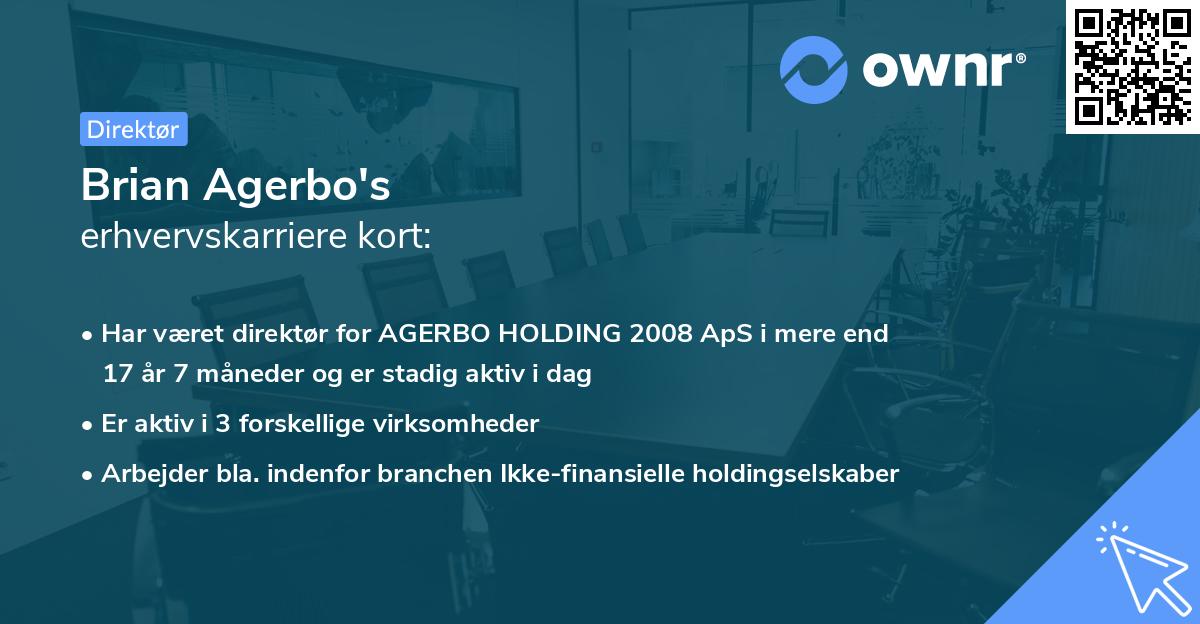 ownr®

Direktør

Brian Agerbo's
erhvervskarriere kort:

• Har været direktør for AGERBO HOLDING 2008 ApS i mere end 17 år 7 måneder og er stadig aktiv i dag

• Er aktiv i 3 forskellige virksomheder

• Arbejder bla. indenfor branchen Ikke-finansielle holdingselskaber